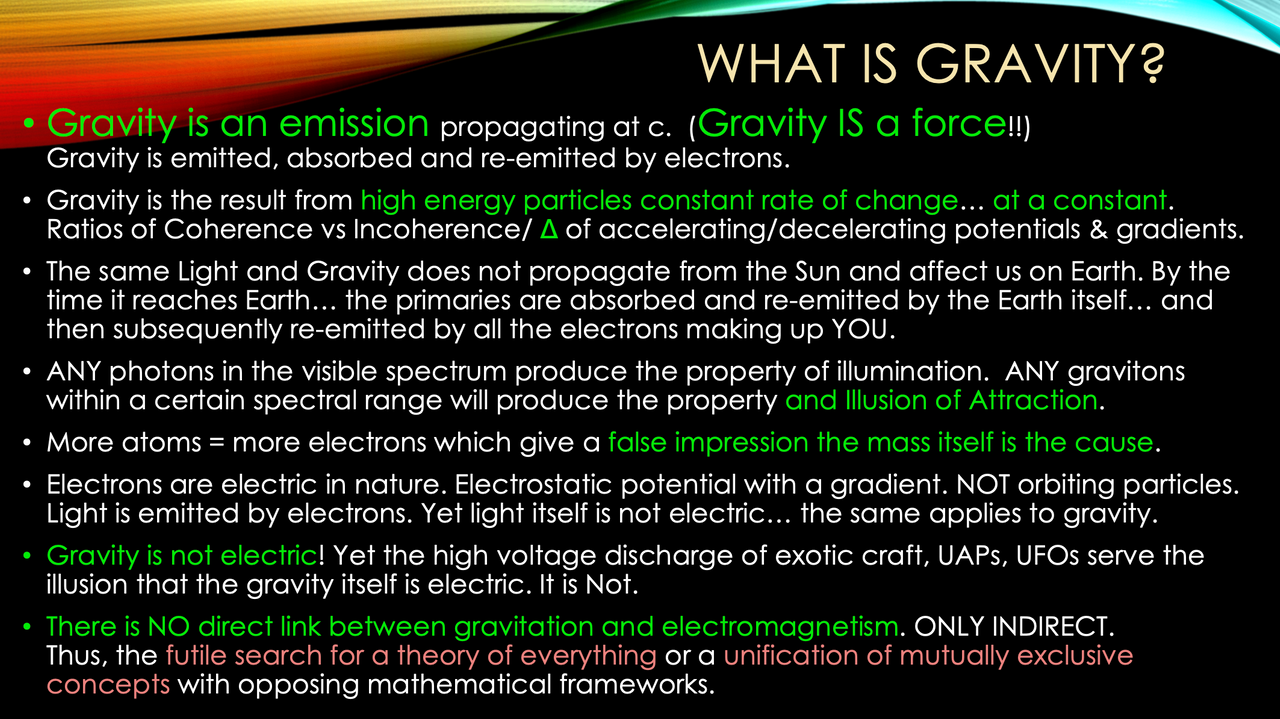 WHAT IS GRAVITY?

• Gravity is an emission propagating at c. (Gravity IS a force!!) Gravity is emitted, absorbed and re-emitted by electrons.

• Gravity is the result from high energy particles constant rate of change… at a constant. Ratios of Coherence vs Incoherence/ Δ of accelerating/decelerating potentials & gradients.

• The same Light and Gravity does not propagate from the Sun and affect us on Earth. By the time it reaches Earth… the primaries are absorbed and re-emitted by the Earth itself… and then subsequently re-emitted by all the electrons making up YOU.

• ANY photons in the visible spectrum produce the property of illumination. ANY gravitons within a certain spectral range will produce the property and Illusion of Attraction.

• More atoms = more electrons which give a false impression the mass itself is the cause.

• Electrons are electric in nature. Electrostatic potential with a gradient. NOT orbiting particles. Light is emitted by electrons. Yet light itself is not electric… the same applies to gravity.

• Gravity is not electric! Yet the high voltage discharge of exotic craft, UAPs, UFOs serve the illusion that the gravity itself is electric. It is Not.

• There is NO direct link between gravitation and electromagnetism. ONLY INDIRECT. Thus, the futile search for a theory of everything or a unification of mutually exclusive concepts with opposing mathematical frameworks.